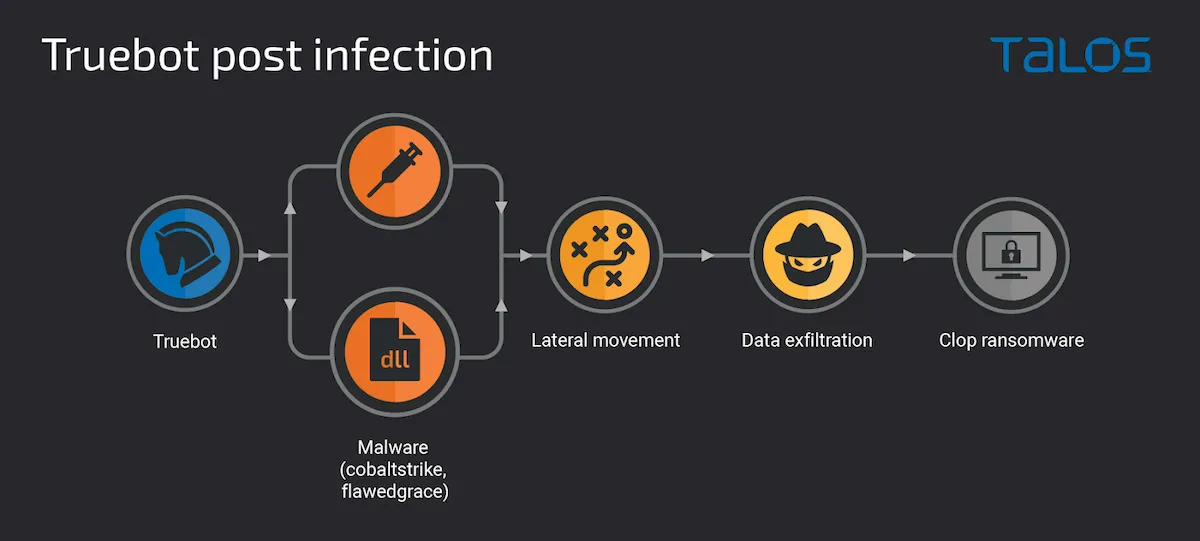 Truebot post infection

TALOS

Truebot

dll

Malware (cobaltstrike, flawedgrace)

Lateral movement

Data exfiltration

Clop ransomware